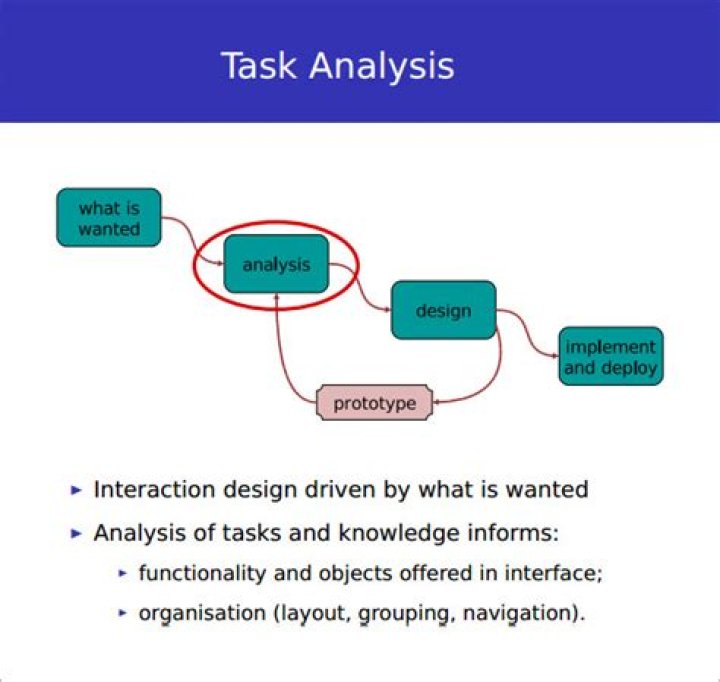 Task Analysis

what is wanted

analysis

design

implement and deploy

prototype

▸ Interaction design driven by what is wanted

▸ Analysis of tasks and knowledge informs:

▸ functionality and objects offered in interface;

▸ organisation (layout, grouping, navigation).